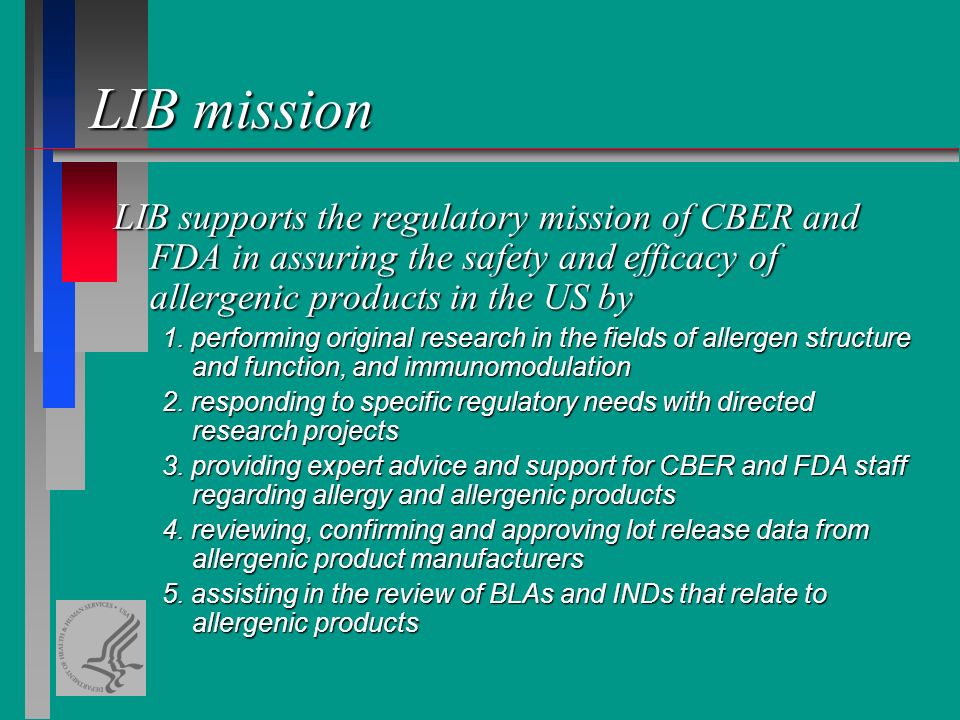 LIB mission

LIB supports the regulatory mission of CBER and FDA in assuring the safety and efficacy of allergenic products in the US by

1. performing original research in the fields of allergen structure and function, and immunomodulation

2. responding to specific regulatory needs with directed research projects

3. providing expert advice and support for CBER and FDA staff regarding allergy and allergenic products

4. reviewing, confirming and approving lot release data from allergenic product manufacturers

5. assisting in the review of BLAs and INDs that relate to allergenic products

DEPARTMENT OF HEALTH & HUMAN SERVICES • USA